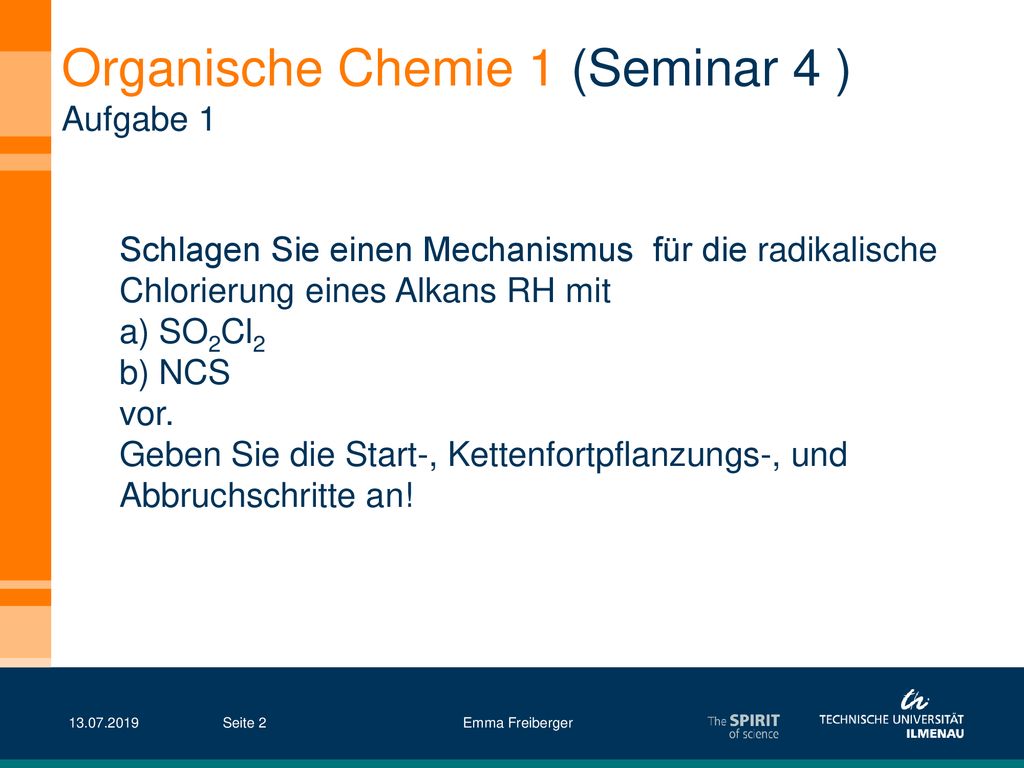 Organische Chemie 1 (Seminar 4 )
Aufgabe 1

Schlagen Sie einen Mechanismus für die radikalische Chlorierung eines Alkans RH mit
a) $SO_2Cl_2$
b) NCS
vor.
Geben Sie die Start-, Kettenfortpflanzungs-, und Abbruchschritte an!

13.07.2019 Seite 2 Emma Freiberger

The SPIRIT of science

TECHNISCHE UNIVERSITÄT ILMENAU